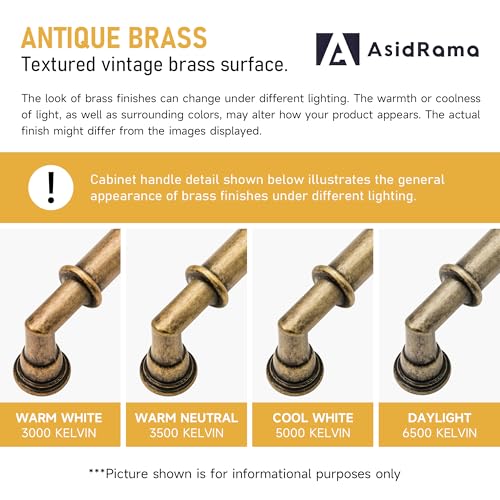 ANTIQUE BRASS
Textured vintage brass surface.

AsidRama

The look of brass finishes can change under different lighting. The warmth or coolness of light, as well as surrounding colors, may alter how your product appears. The actual finish might differ from the images displayed.

!

Cabinet handle detail shown below illustrates the general appearance of brass finishes under different lighting.

WARM WHITE
3000 KELVIN

WARM NEUTRAL
3500 KELVIN

COOL WHITE
5000 KELVIN

DAYLIGHT
6500 KELVIN

***Picture shown is for informational purposes only